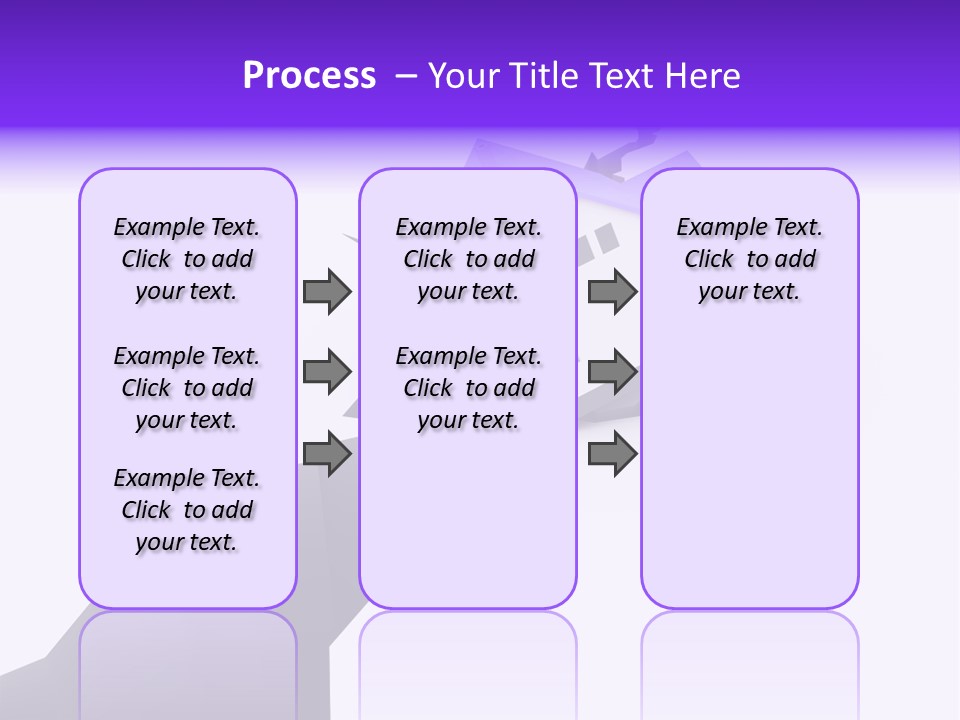 Process – Your Title Text Here

Example Text. Click to add your text.

Example Text. Click to add your text.

Example Text. Click to add your text.

Example Text. Click to add your text.

Example Text. Click to add your text.

Example Text. Click to add your text.